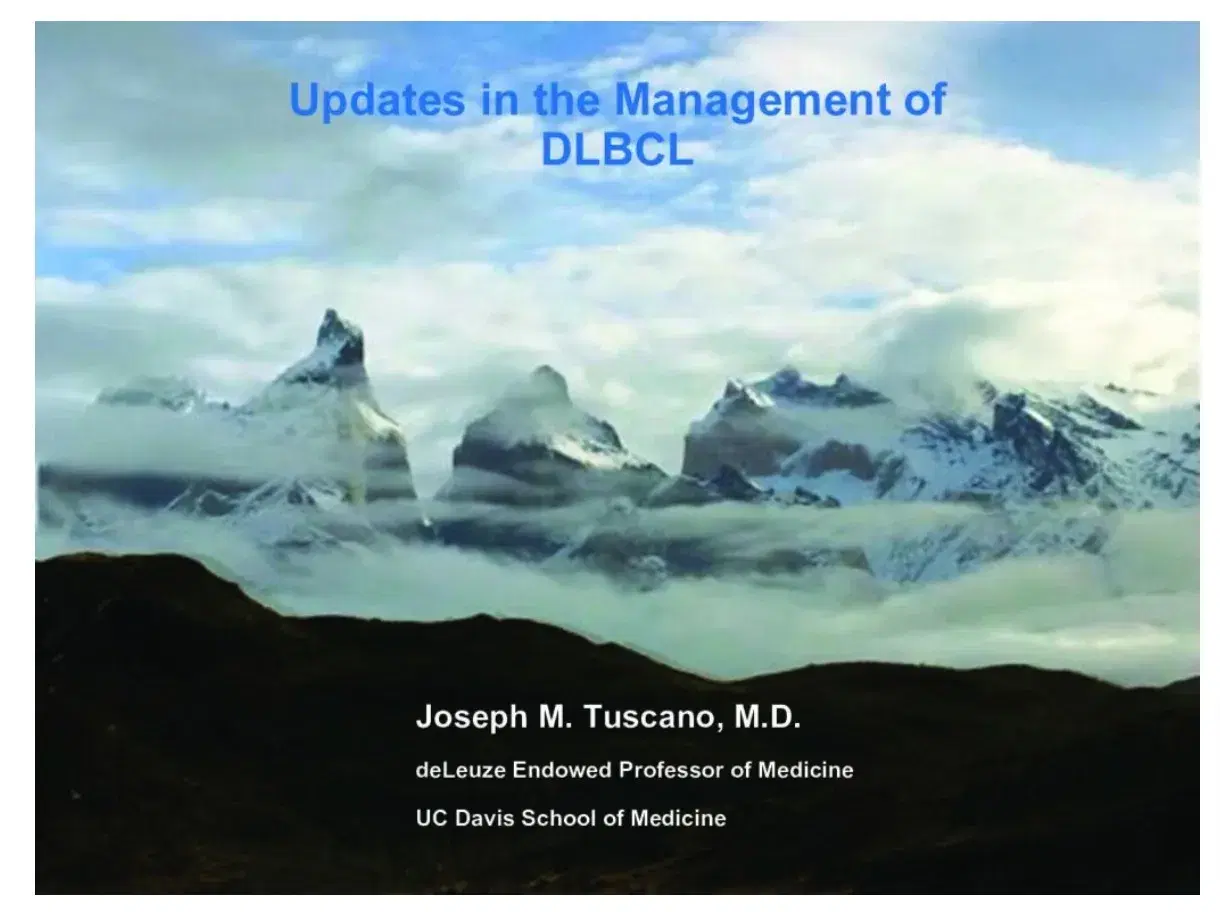 Updates in the Management of DLBCL

Joseph M. Tuscano, M.D.

deLeuze Endowed Professor of Medicine

UC Davis School of Medicine